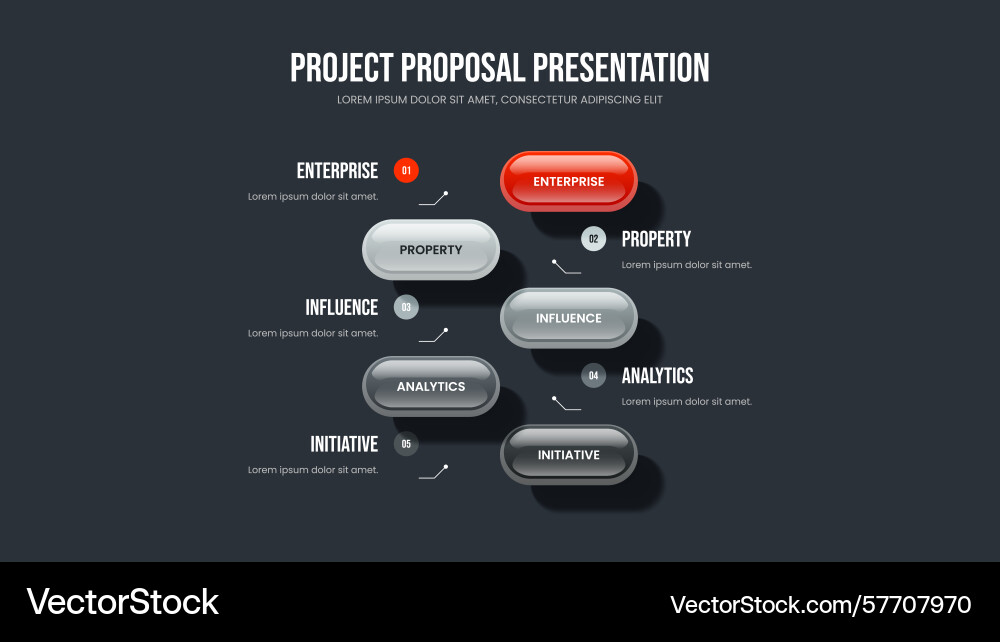 PROJECT PROPOSAL PRESENTATION
LOREM IPSUM DOLOR SIT AMET, CONSECTETUR ADIPISCING ELIT

ENTERPRISE 01
Lorem ipsum dolor sit amet.

ENTERPRISE

PROPERTY

02 PROPERTY
Lorem ipsum dolor sit amet.

INFLUENCE 03
Lorem ipsum dolor sit amet.

INFLUENCE

ANALYTICS

04 ANALYTICS
Lorem ipsum dolor sit amet.

INITIATIVE 05
Lorem ipsum dolor sit amet.

INITIATIVE

VectorStock
VectorStock.com/57707970